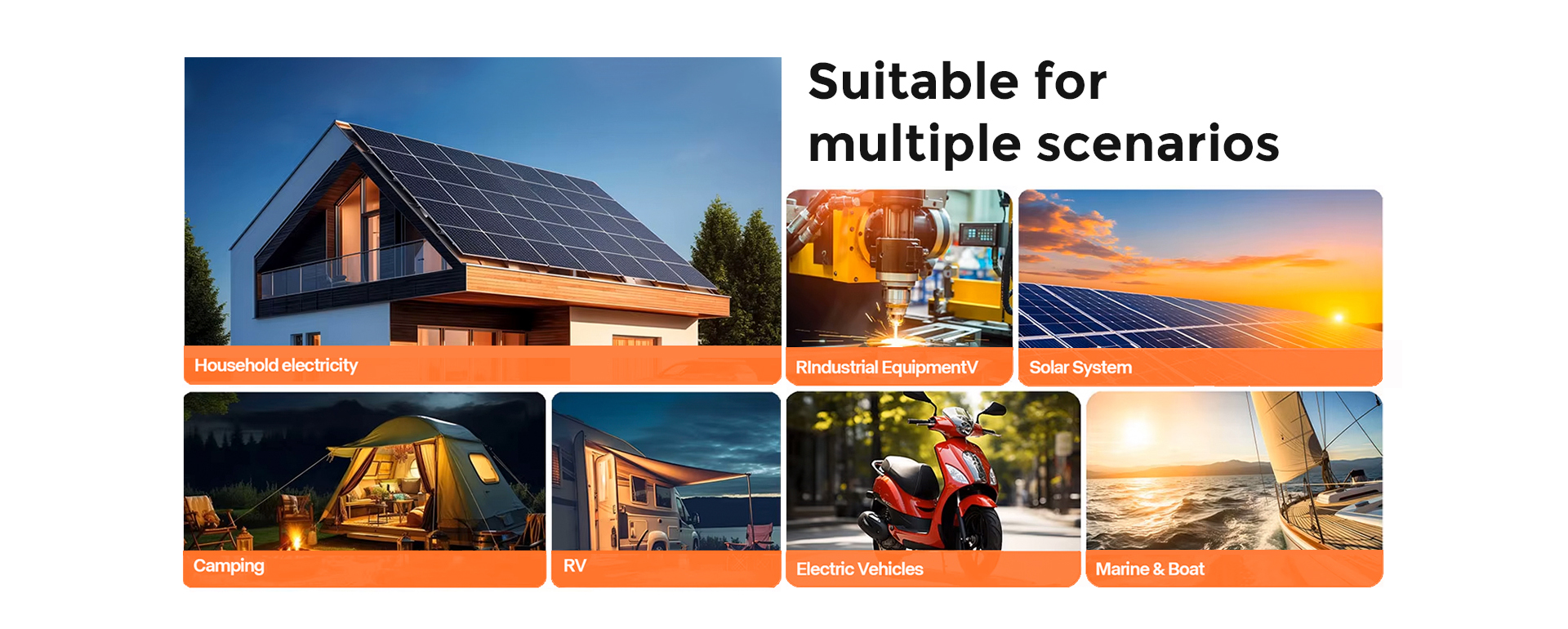 Suitable for multiple scenarios

Household electricity

RIndustrial EquipmentV

Solar System

Camping

RV

Electric Vehicles

Marine & Boat